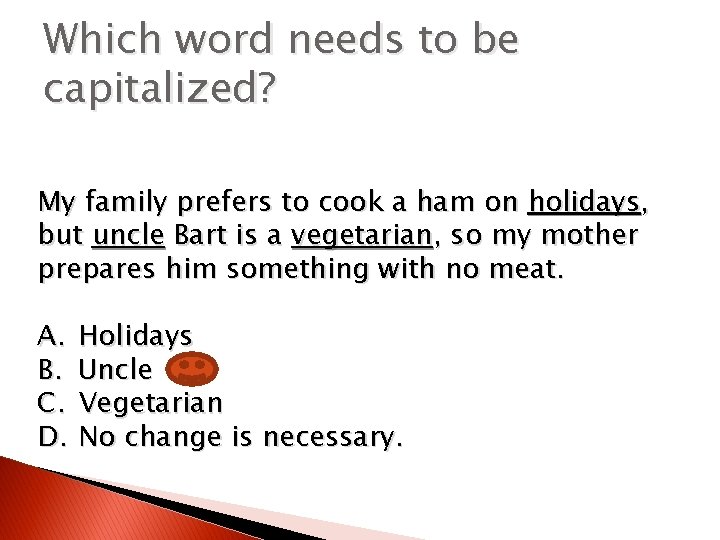 Which word needs to be capitalized?

My family prefers to cook a ham on holidays, but uncle Bart is a vegetarian, so my mother prepares him something with no meat.

A. Holidays
B. Uncle
C. Vegetarian
D. No change is necessary.